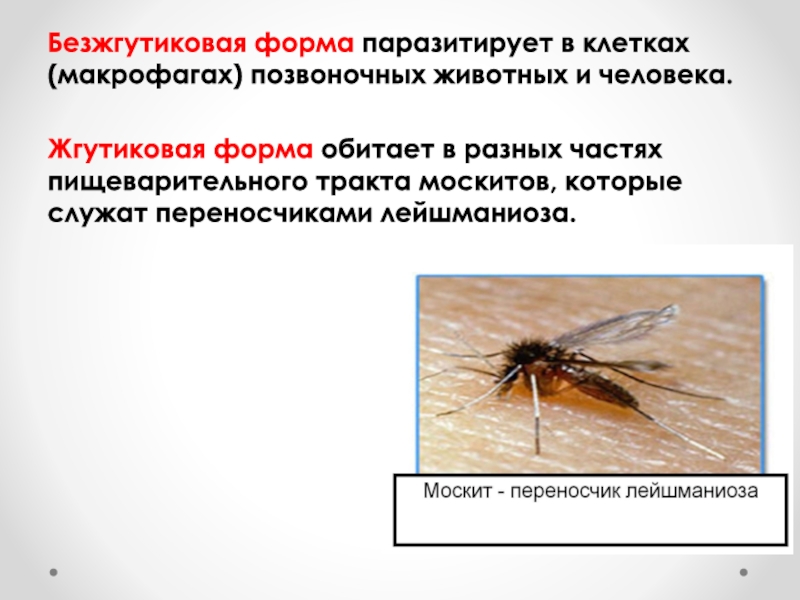 Безжгутиковая форма паразитирует в клетках (макрофагах) позвоночных животных и человека.

Жгутиковая форма обитает в разных частях пищеварительного тракта москитов, которые служат переносчиками лейшманиоза.

Москит - переносчик лейшманиоза